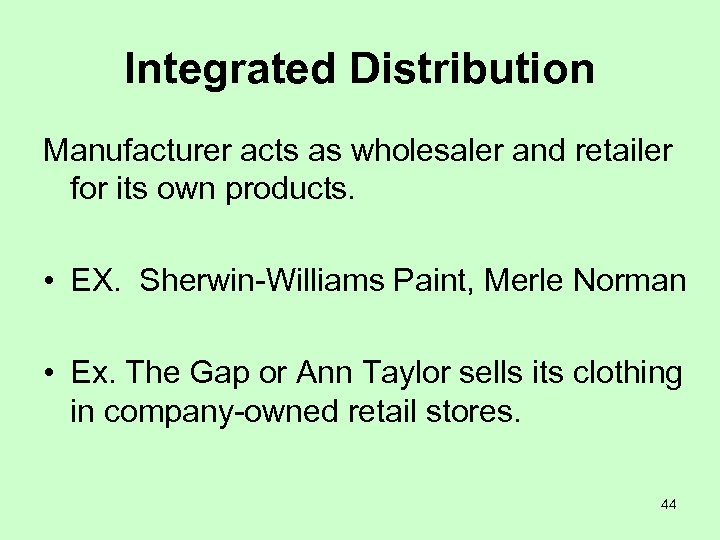 Integrated Distribution

Manufacturer acts as wholesaler and retailer for its own products.

• EX. Sherwin-Williams Paint, Merle Norman

• Ex. The Gap or Ann Taylor sells its clothing in company-owned retail stores.

44